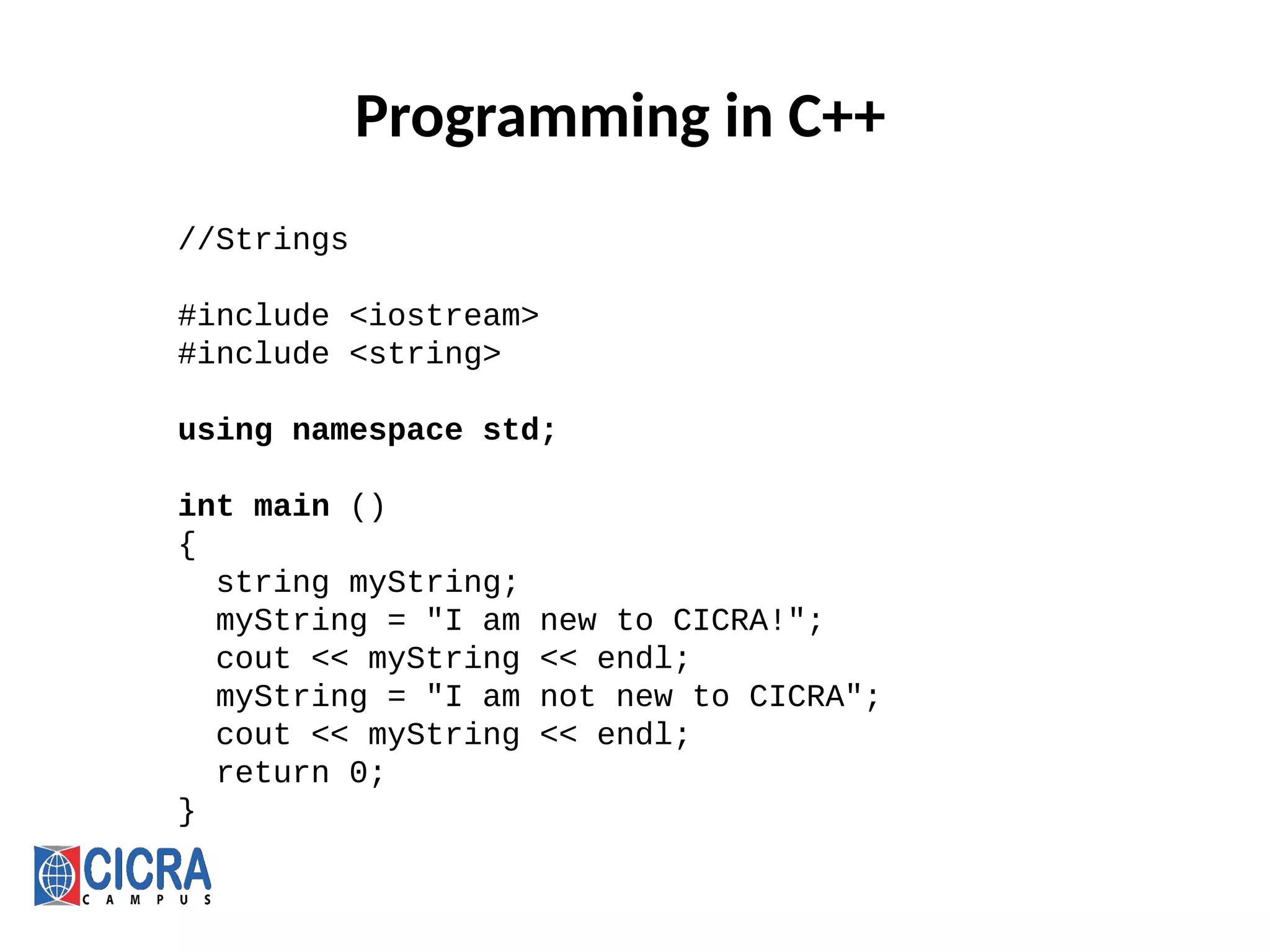 Programming in C++

//Strings

#include <iostream>
#include <string>

using namespace std;

int main ()
{
  string myString;
  myString = "I am new to CICRA!";
  cout << myString << endl;
  myString = "I am not new to CICRA";
  cout << myString << endl;
  return 0;
}

CICRA
CAMPUS